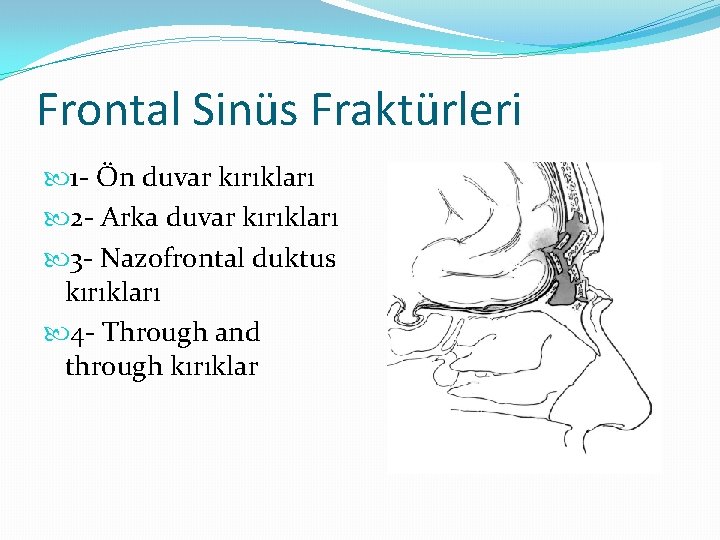 Frontal Sinüs Fraktürleri

1- Ön duvar kırıkları

2- Arka duvar kırıkları

3- Nazofrontal duktus kırıkları

4- Through and through kırıklar